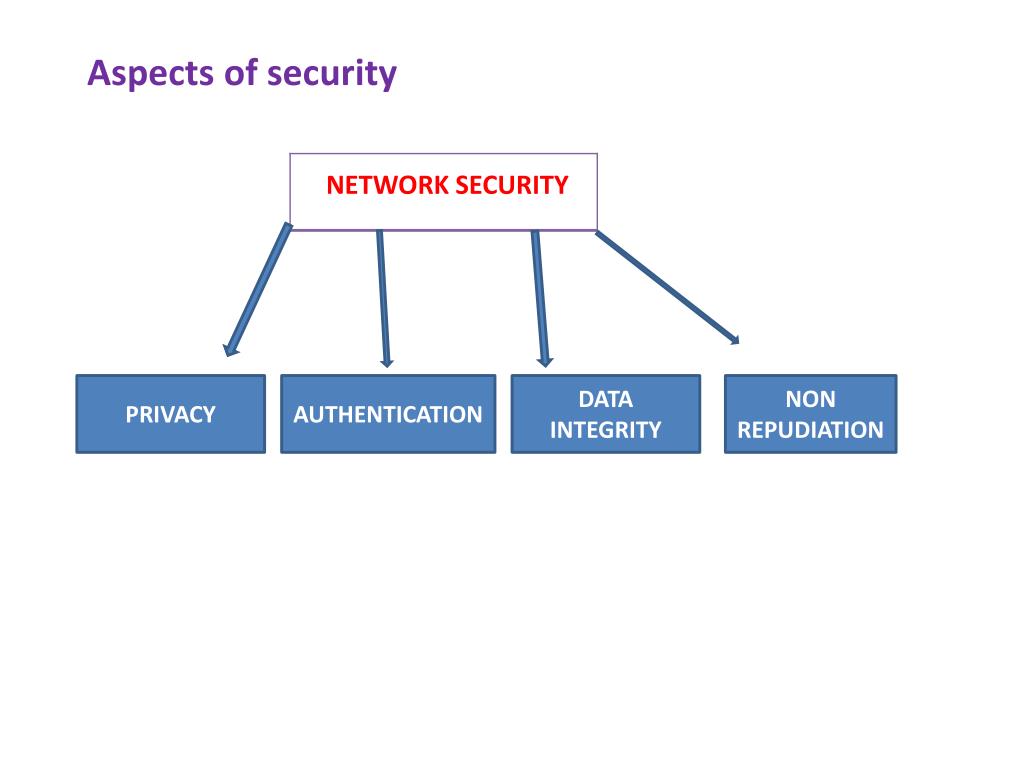 Aspects of security

NETWORK SECURITY

PRIVACY

AUTHENTICATION

DATA INTEGRITY

NON REPUDIATION